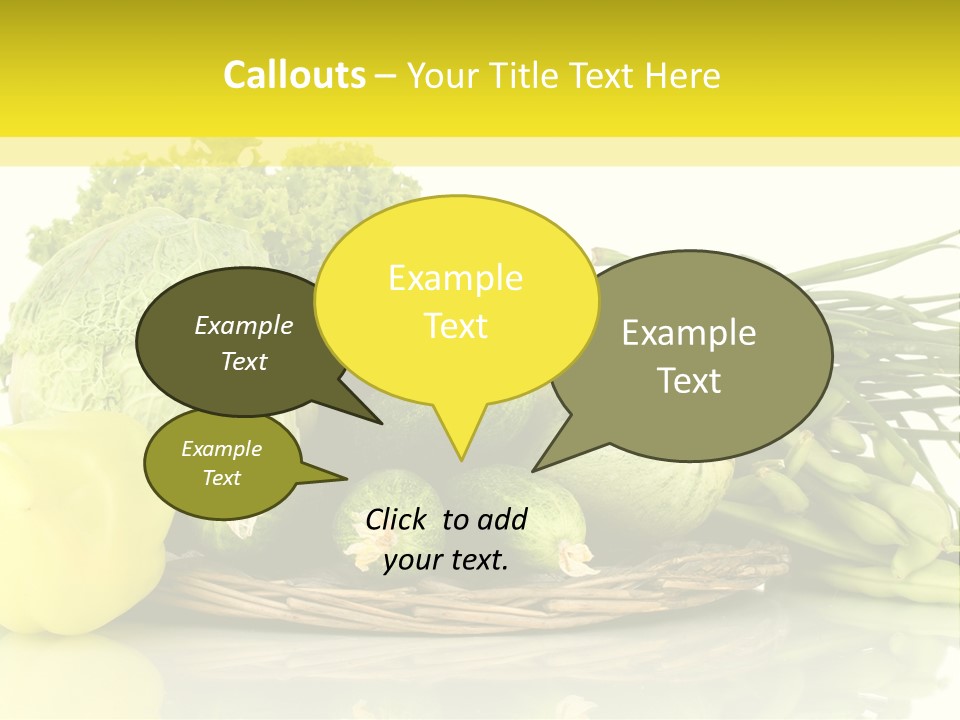 Callouts – Your Title Text Here

Example Text

Example Text

Example Text

Example Text

Click to add your text.